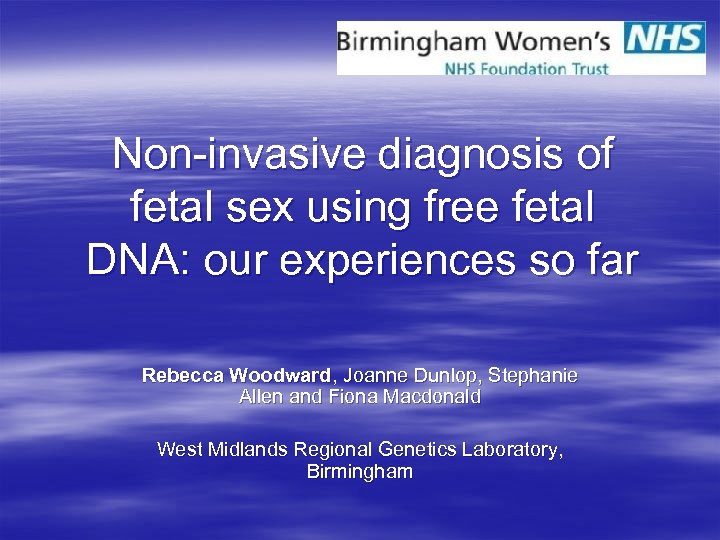 Birmingham Women's NHS
NHS Foundation Trust

Non-invasive diagnosis of fetal sex using free fetal DNA: our experiences so far

Rebecca Woodward, Joanne Dunlop, Stephanie Allen and Fiona Macdonald

West Midlands Regional Genetics Laboratory, Birmingham